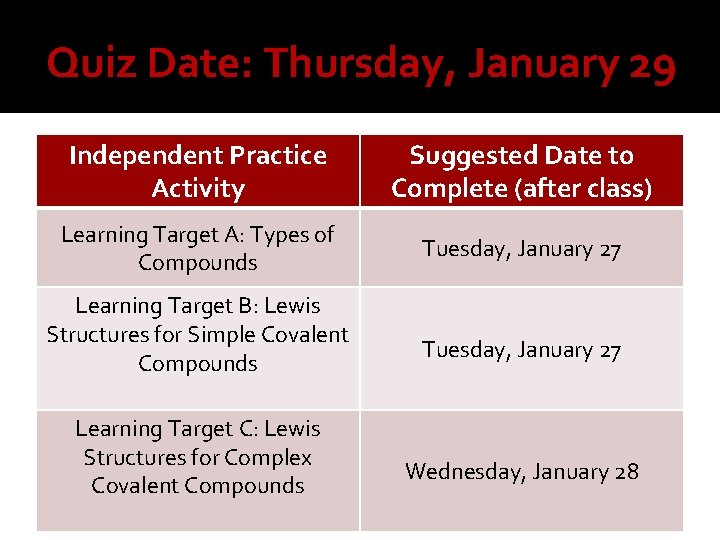 Quiz Date: Thursday, January 29

| Independent Practice Activity | Suggested Date to Complete (after class) |
|---|---|
| Learning Target A: Types of Compounds | Tuesday, January 27 |
| Learning Target B: Lewis Structures for Simple Covalent Compounds | Tuesday, January 27 |
| Learning Target C: Lewis Structures for Complex Covalent Compounds | Wednesday, January 28 |